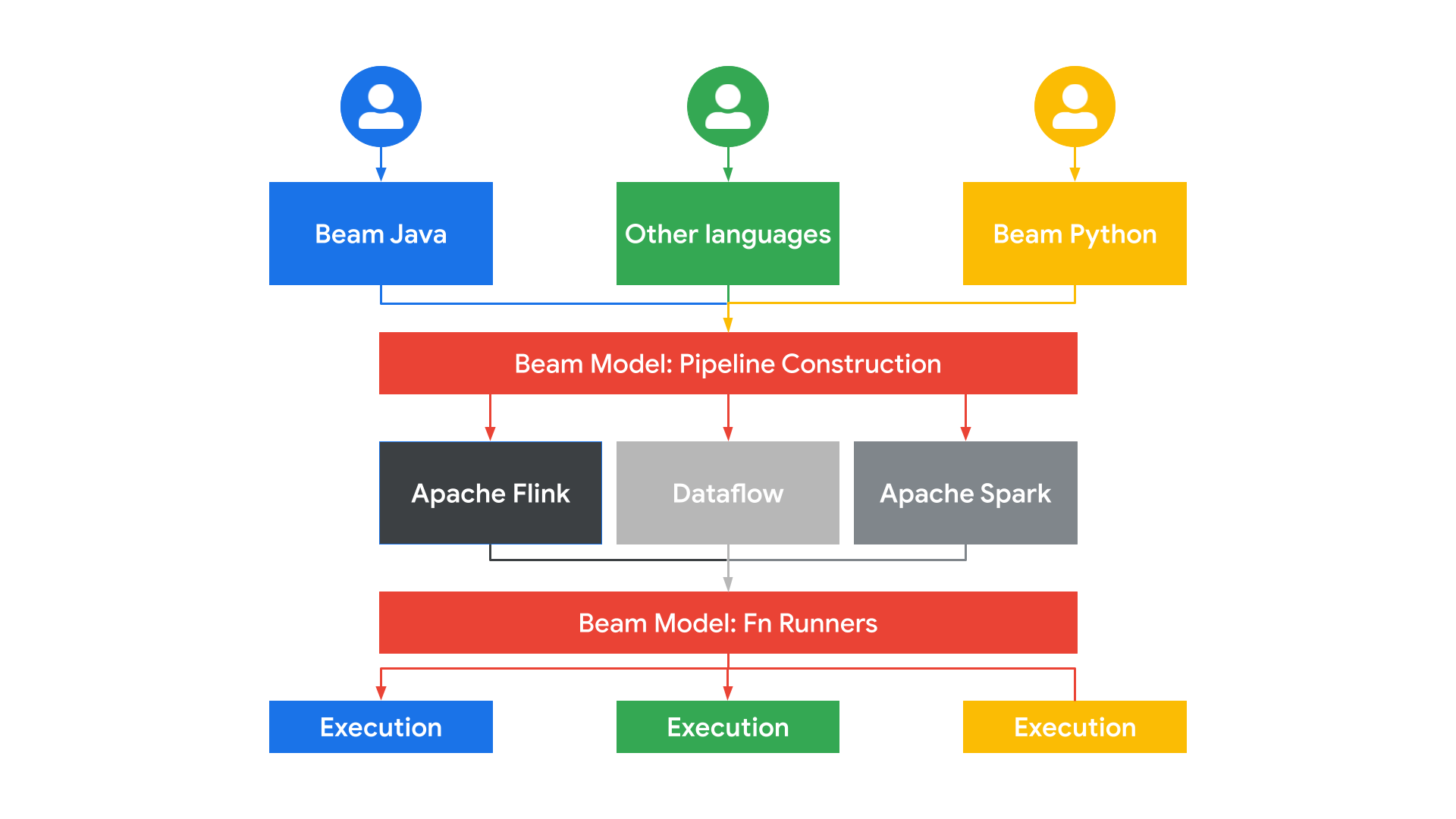 Beam Java

Other languages

Beam Python

Beam Model: Pipeline Construction

Apache Flink

Dataflow

Apache Spark

Beam Model: Fn Runners

Execution

Execution

Execution